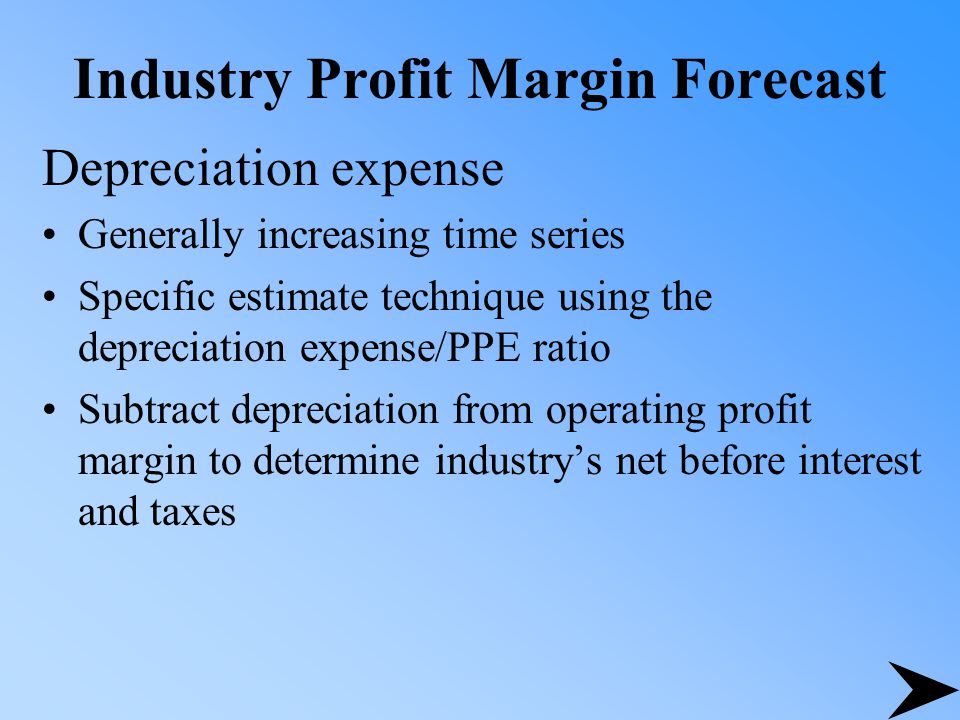 Industry Profit Margin Forecast

Depreciation expense

• Generally increasing time series
• Specific estimate technique using the depreciation expense/PPE ratio
• Subtract depreciation from operating profit margin to determine industry’s net before interest and taxes